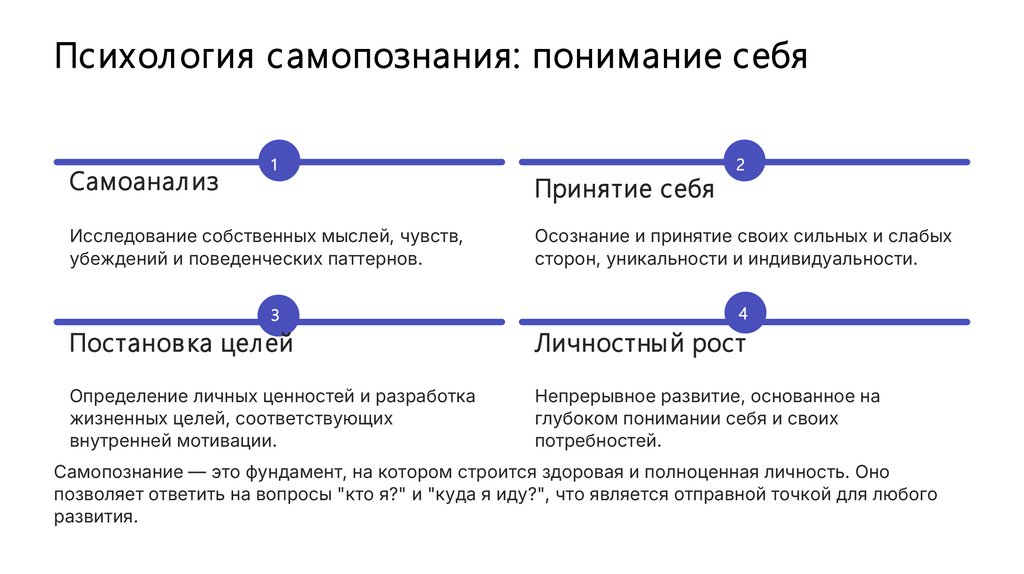 Психология самопознания: понимание себя

1

Самоанализ

Исследование собственных мыслей, чувств, убеждений и поведенческих паттернов.

2

Принятие себя

Осознание и принятие своих сильных и слабых сторон, уникальности и индивидуальности.

3

Постановка целей

Определение личных ценностей и разработка жизненных целей, соответствующих внутренней мотивации.

4

Личностный рост

Непрерывное развитие, основанное на глубоком понимании себя и своих потребностей.

Самопознание — это фундамент, на котором строится здоровая и полноценная личность. Оно позволяет ответить на вопросы "кто я?" и "куда я иду?", что является отправной точкой для любого развития.